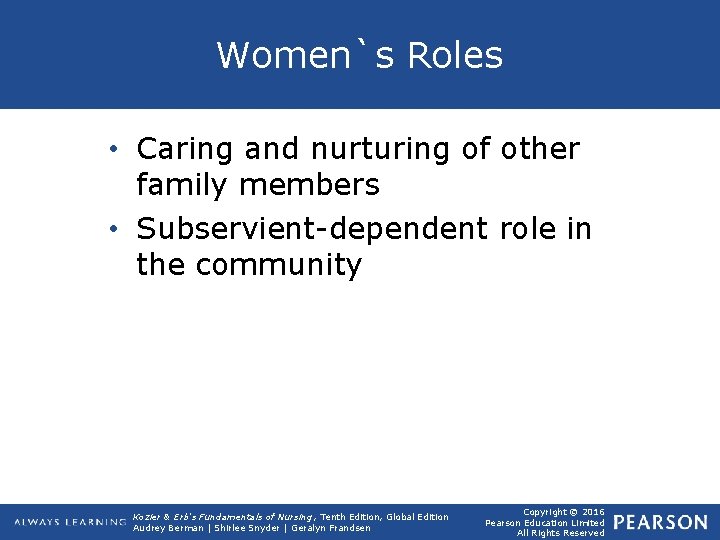 Women`s Roles

• Caring and nurturing of other family members
• Subservient-dependent role in the community

ALWAYS LEARNING

Kozier & Erb's Fundamentals of Nursing, Tenth Edition, Global Edition
Audrey Berman | Shirlee Snyder | Geralyn Frandsen

Copyright © 2016
Pearson Education Limited
All Rights Reserved

PEARSON